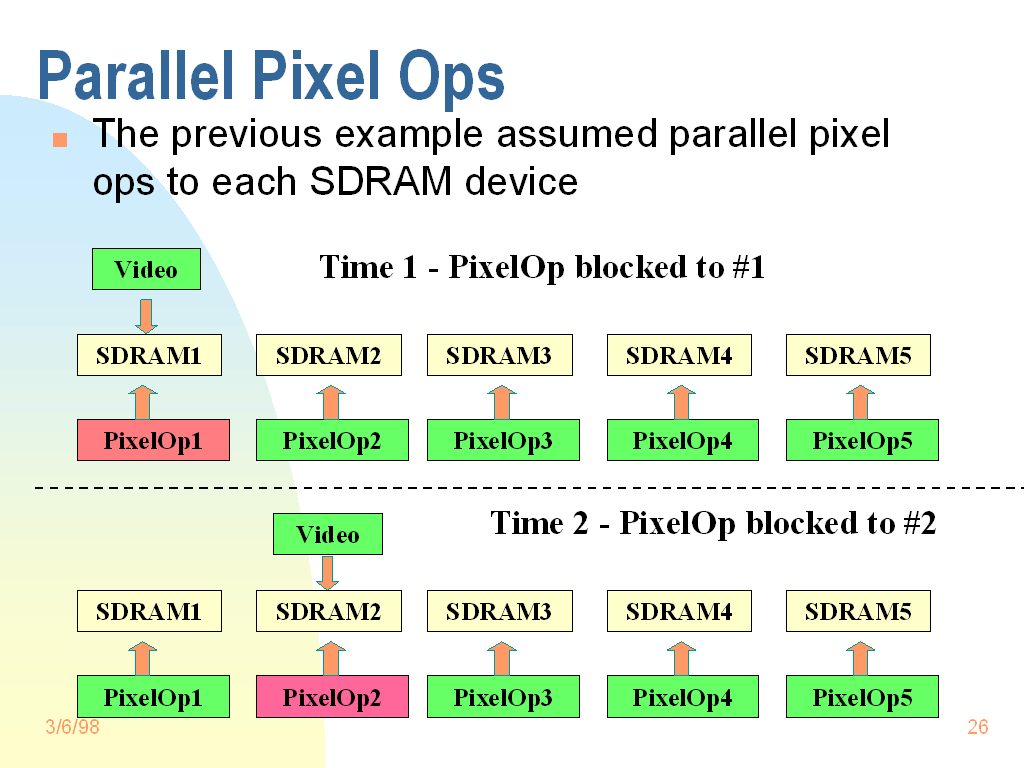 Parallel Pixel Ops

The previous example assumed parallel pixel ops to each SDRAM device

Video

Time 1 - PixelOp blocked to #1

SDRAM1 SDRAM2 SDRAM3 SDRAM4 SDRAM5

PixelOp1 PixelOp2 PixelOp3 PixelOp4 PixelOp5

Video

Time 2 - PixelOp blocked to #2

SDRAM1 SDRAM2 SDRAM3 SDRAM4 SDRAM5

PixelOp1 PixelOp2 PixelOp3 PixelOp4 PixelOp5

3/6/98

26